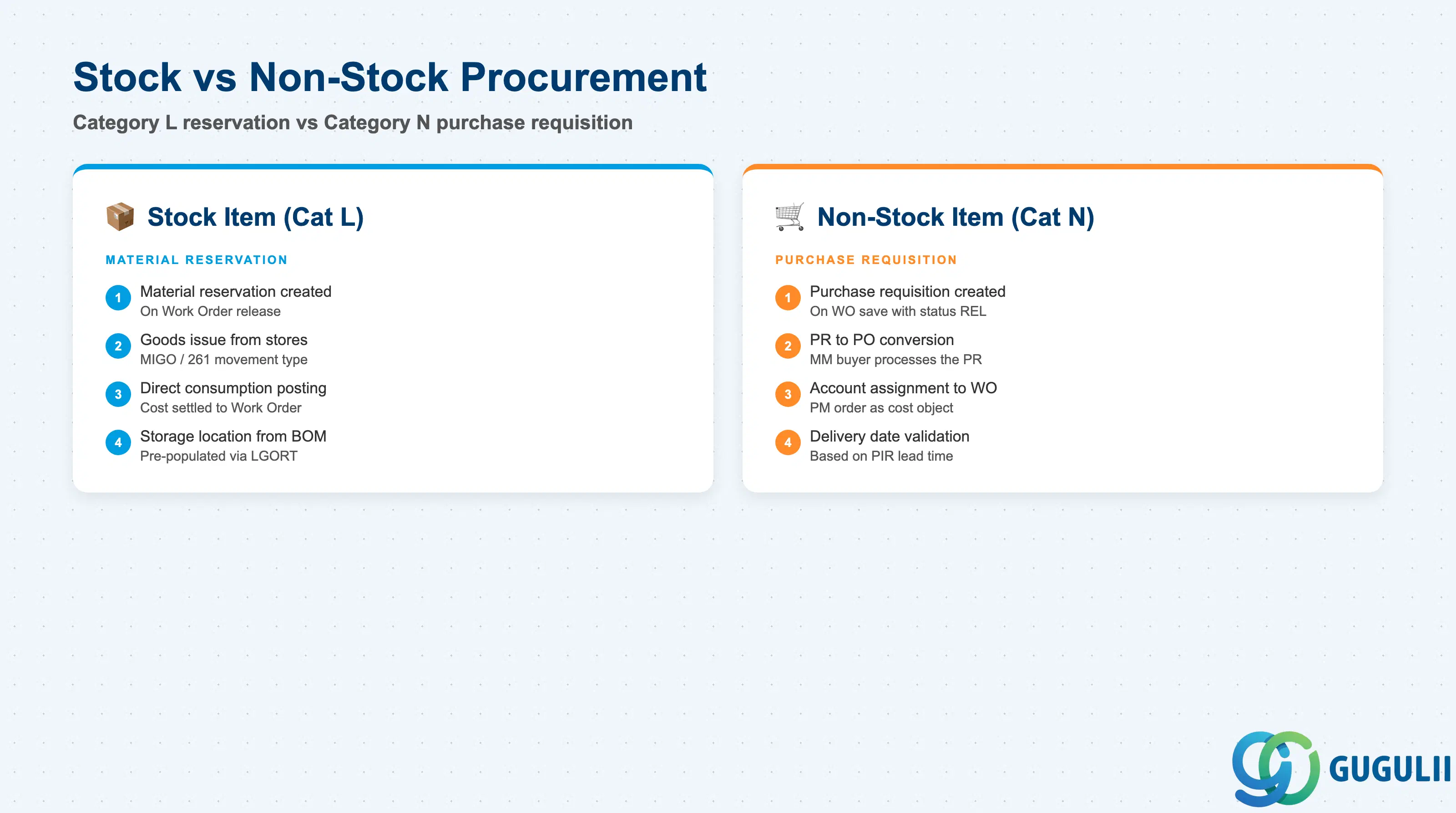 Stock vs Non-Stock Procurement

Category L reservation vs Category N purchase requisition

Stock Item (Cat L)

MATERIAL RESERVATION

1 Material reservation created
On Work Order release

2 Goods issue from stores
MIGO / 261 movement type

3 Direct consumption posting
Cost settled to Work Order

4 Storage location from BOM
Pre-populated via LGORT

Non-Stock Item (Cat N)

PURCHASE REQUISITION

1 Purchase requisition created
On WO save with status REL

2 PR to PO conversion
MM buyer processes the PR

3 Account assignment to WO
PM order as cost object

4 Delivery date validation
Based on PIR lead time

GUGULII